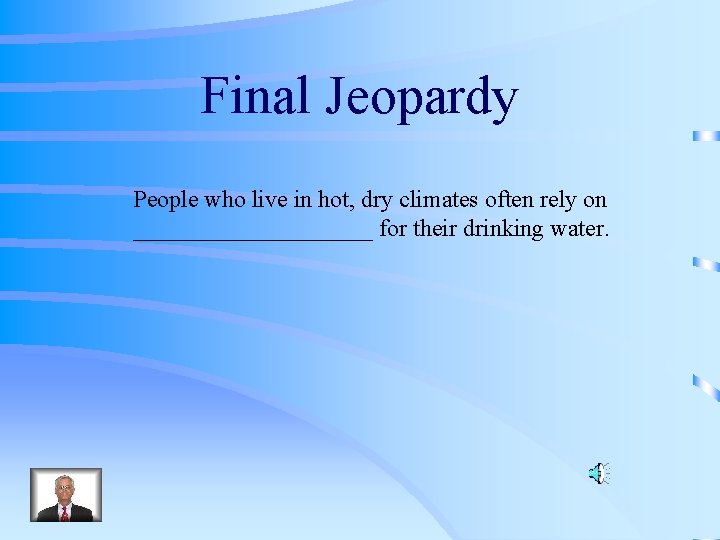 Final Jeopardy

People who live in hot, dry climates often rely on ____________________ for their drinking water.